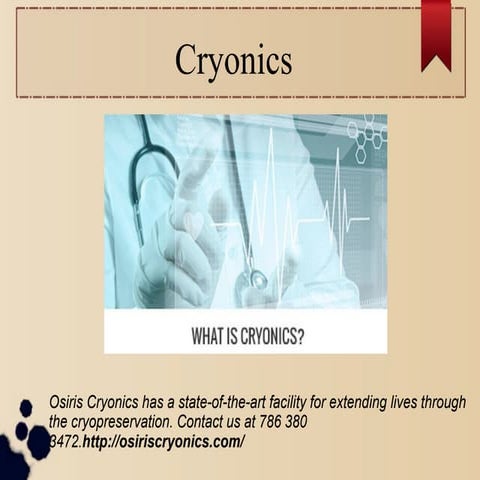 Cryonics

WHAT IS CRYONICS?

Osiris Cryonics has a state-of-the-art facility for extending lives through the cryopreservation. Contact us at 786 380 3472.http://osiriscryonics.com/